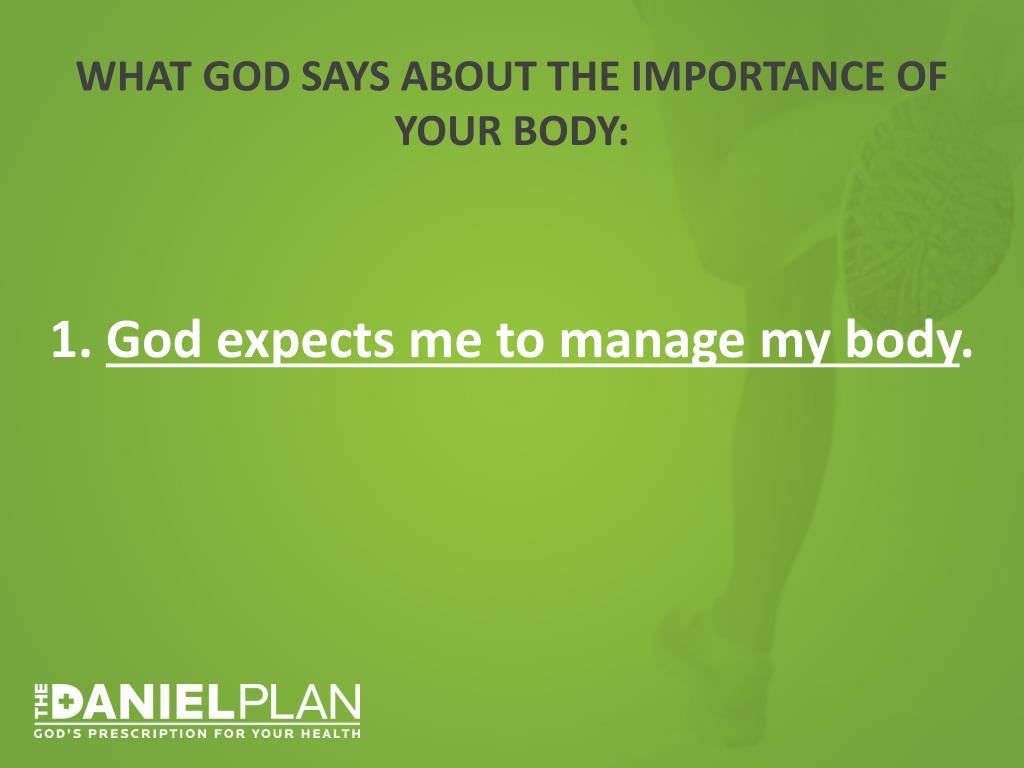 WHAT GOD SAYS ABOUT THE IMPORTANCE OF YOUR BODY:

1. God expects me to manage my body.

THE DANIEL PLAN
GOD'S PRESCRIPTION FOR YOUR HEALTH